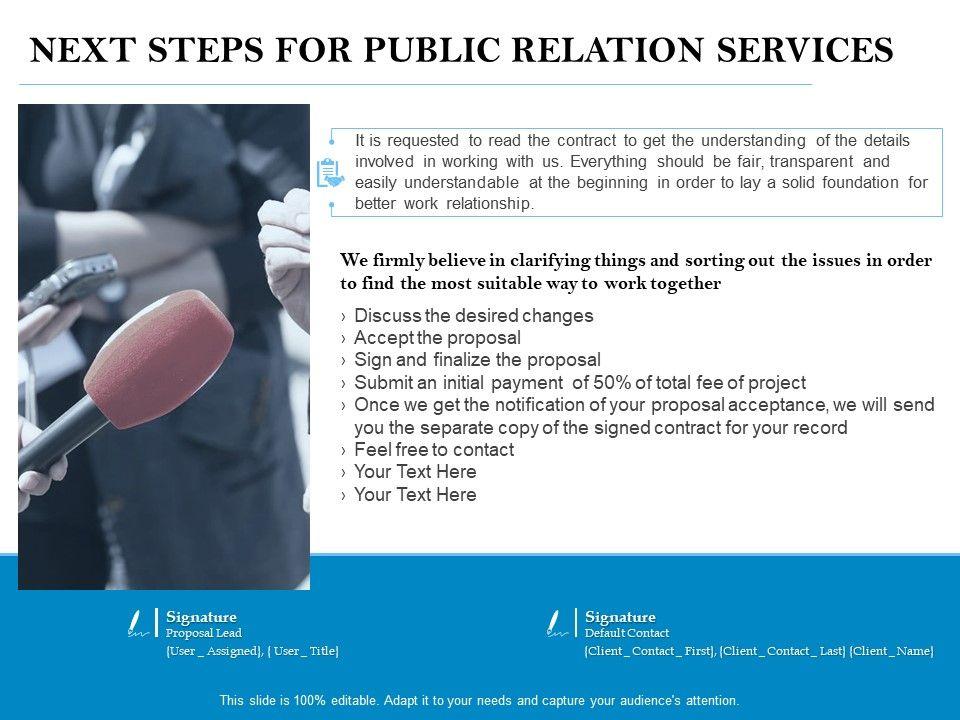 NEXT STEPS FOR PUBLIC RELATION SERVICES

It is requested to read the contract to get the understanding of the details involved in working with us. Everything should be fair, transparent and easily understandable at the beginning in order to lay a solid foundation for better work relationship.

We firmly believe in clarifying things and sorting out the issues in order to find the most suitable way to work together

› Discuss the desired changes
› Accept the proposal
› Sign and finalize the proposal
› Submit an initial payment of 50% of total fee of project
› Once we get the notification of your proposal acceptance, we will send you the separate copy of the signed contract for your record
› Feel free to contact
› Your Text Here
› Your Text Here

Signature
Proposal Lead
{User _ Assigned}, { User _ Title}

Signature
Default Contact
{Client _ Contact _ First}, {Client _ Contact _ Last} {Client _ Name}

This slide is 100% editable. Adapt it to your needs and capture your audience's attention.